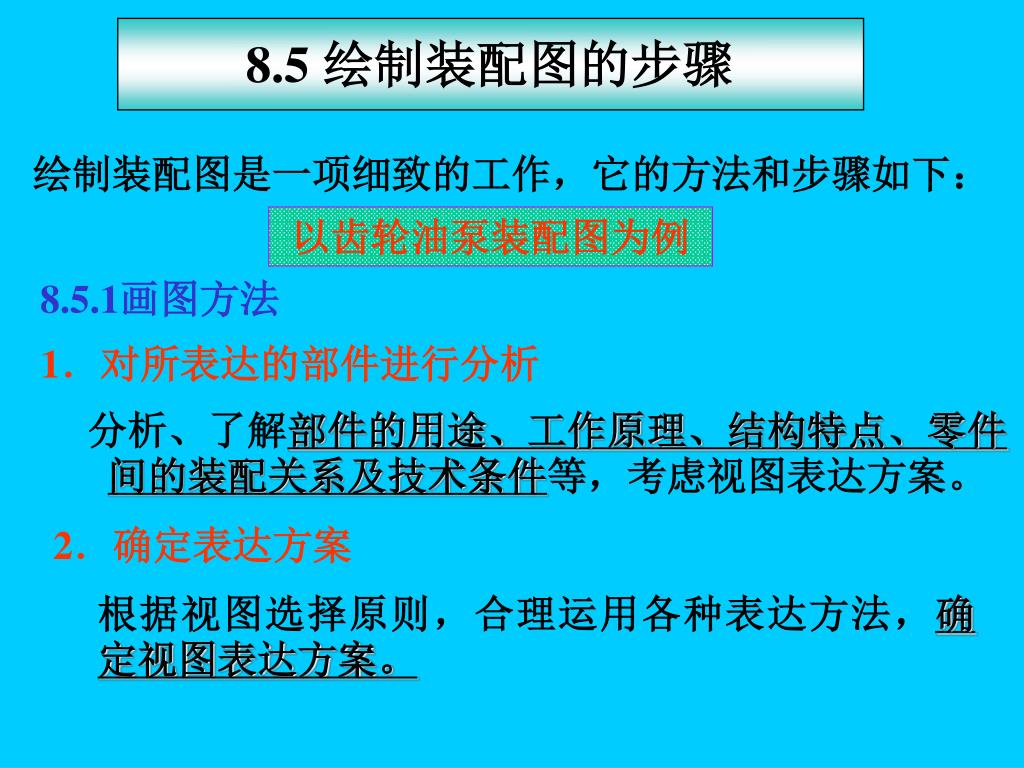 8.5 绘制装配图的步骤

绘制装配图是一项细致的工作，它的方法和步骤如下：

以齿轮油泵装配图为例

8.5.1画图方法

1．对所表达的部件进行分析

分析、了解部件的用途、工作原理、结构特点、零件间的装配关系及技术条件等，考虑视图表达方案。

2．确定表达方案

根据视图选择原则，合理运用各种表达方法，确定视图表达方案。